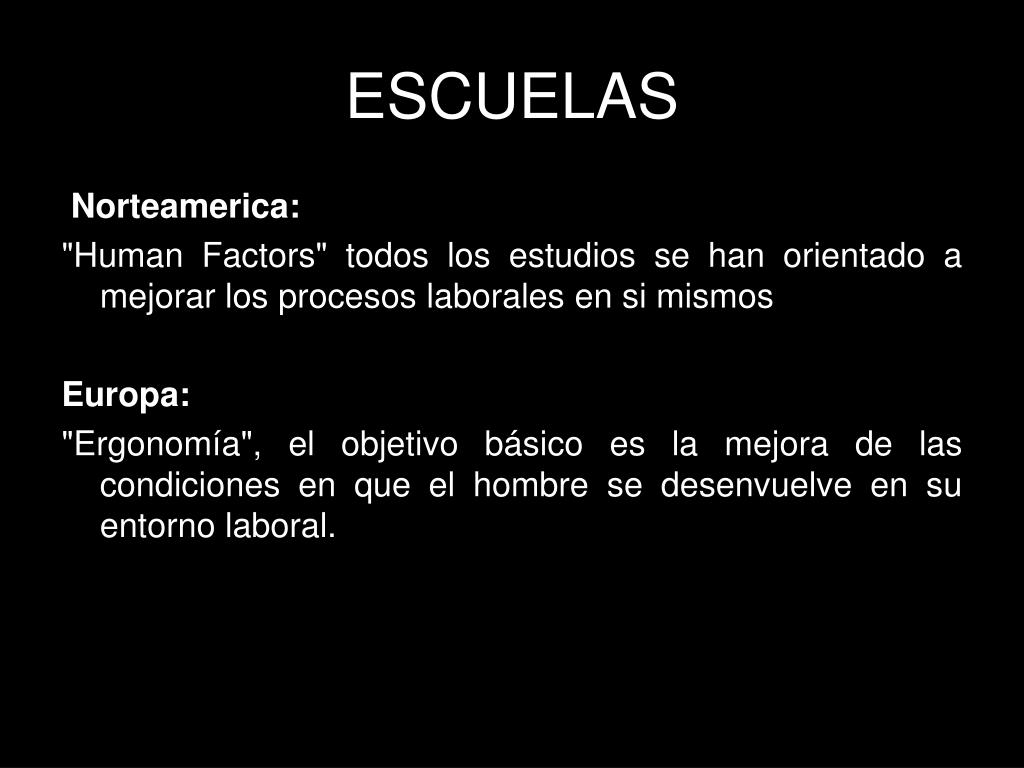 ESCUELAS

Norteamerica:

"Human Factors" todos los estudios se han orientado a mejorar los procesos laborales en si mismos

Europa:

"Ergonomía", el objetivo básico es la mejora de las condiciones en que el hombre se desenvuelve en su entorno laboral.